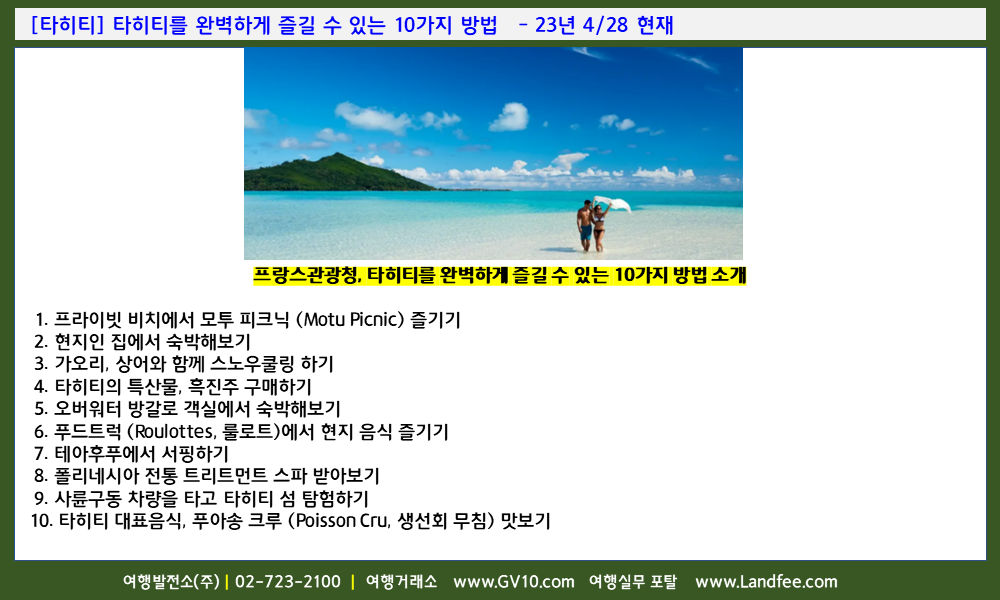 [타히티] 타히티를 완벽하게 즐길 수 있는 10가지 방법 - 23년 4/28 현재

프랑스관광청, 타히티를 완벽하게 즐길 수 있는 10가지 방법 소개

1. 프라이빗 비치에서 모투 피크닉 (Motu Picnic) 즐기기
2. 현지인 집에서 숙박해보기
3. 가오리, 상어와 함께 스노우쿨링 하기
4. 타히티의 특산물, 흑진주 구매하기
5. 오버워터 방갈로 객실에서 숙박해보기
6. 푸드트럭 (Roulottes, 룰로트)에서 현지 음식 즐기기
7. 테아후푸에서 서핑하기
8. 폴리네시아 전통 트리트먼트 스파 받아보기
9. 사륜구동 차량을 타고 타히티 섬 탐험하기
10. 타히티 대표음식, 푸아송 크루 (Poisson Cru, 생선회 무침) 맛보기

여행발전소(주) | 02-723-2100 | 여행거래소 www.GV10.com 여행실무 포탈 www.Landfee.com